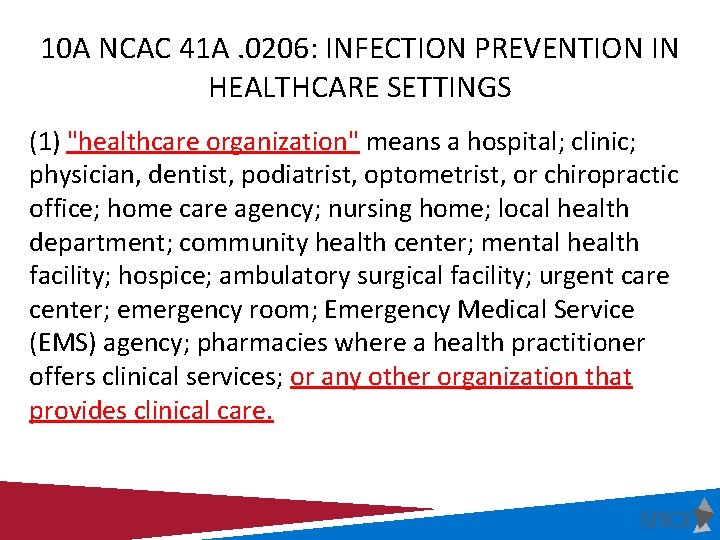 10A NCAC 41A .0206: INFECTION PREVENTION IN HEALTHCARE SETTINGS

(1) "healthcare organization" means a hospital; clinic; physician, dentist, podiatrist, optometrist, or chiropractic office; home care agency; nursing home; local health department; community health center; mental health facility; hospice; ambulatory surgical facility; urgent care center; emergency room; Emergency Medical Service (EMS) agency; pharmacies where a health practitioner offers clinical services; or any other organization that provides clinical care.

SPICE